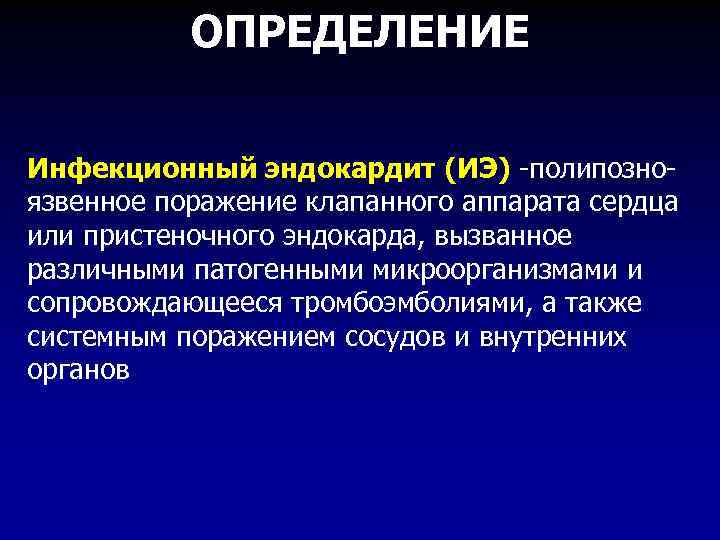 ОПРЕДЕЛЕНИЕ

Инфекционный эндокардит (ИЭ) -полипозно-язвенное поражение клапанного аппарата сердца или пристеночного эндокарда, вызванное различными патогенными микроорганизмами и сопровождающееся тромбоэмболиями, а также системным поражением сосудов и внутренних органов